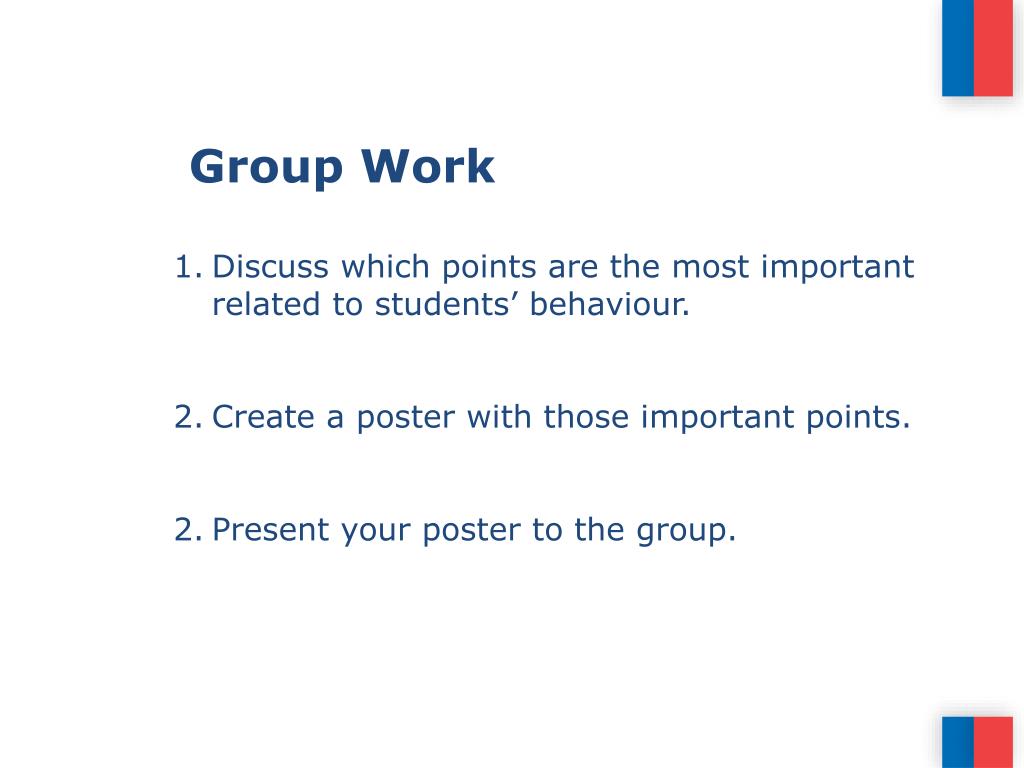 Group Work

1. Discuss which points are the most important related to students’ behaviour.

2. Create a poster with those important points.

2. Present your poster to the group.